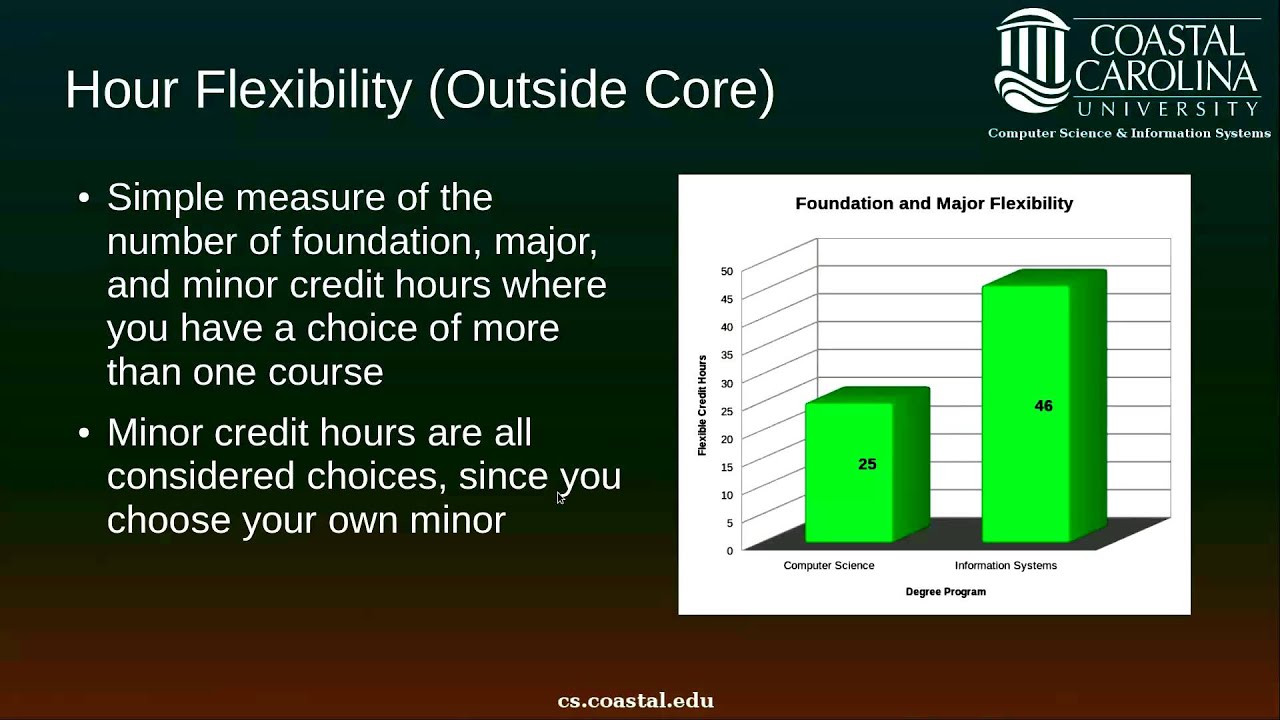 Hour Flexibility (Outside Core)

COASTAL CAROLINA UNIVERSITY
Computer Science & Information Systems

• Simple measure of the number of foundation, major, and minor credit hours where you have a choice of more than one course

• Minor credit hours are all considered choices, since you choose your own minor

Foundation and Major Flexibility

Flexible Credit Hours

50
45
40
35
30
25
20
15
10
5
0

25

46

Computer Science
Information Systems

Degree Program

cs.coastal.edu